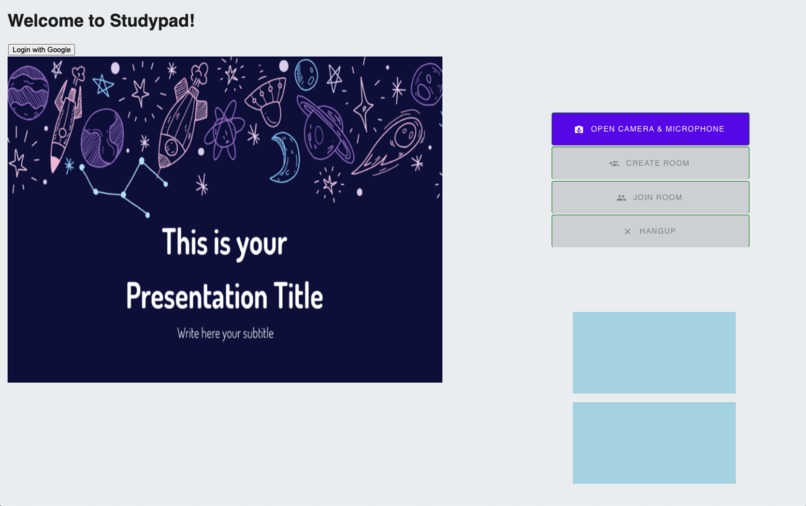 Welcome to Studypad!

Login with Google

This is your Presentation Title

Write here your subtitle

OPEN CAMERA & MICROPHONE

CREATE ROOM

JOIN ROOM

HANGUP